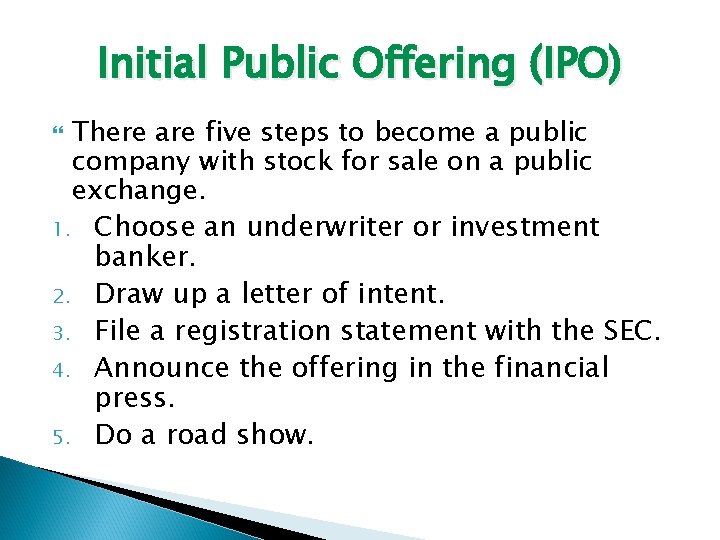 Initial Public Offering (IPO)

There are five steps to become a public company with stock for sale on a public exchange.

1. Choose an underwriter or investment banker.
2. Draw up a letter of intent.
3. File a registration statement with the SEC.
4. Announce the offering in the financial press.
5. Do a road show.